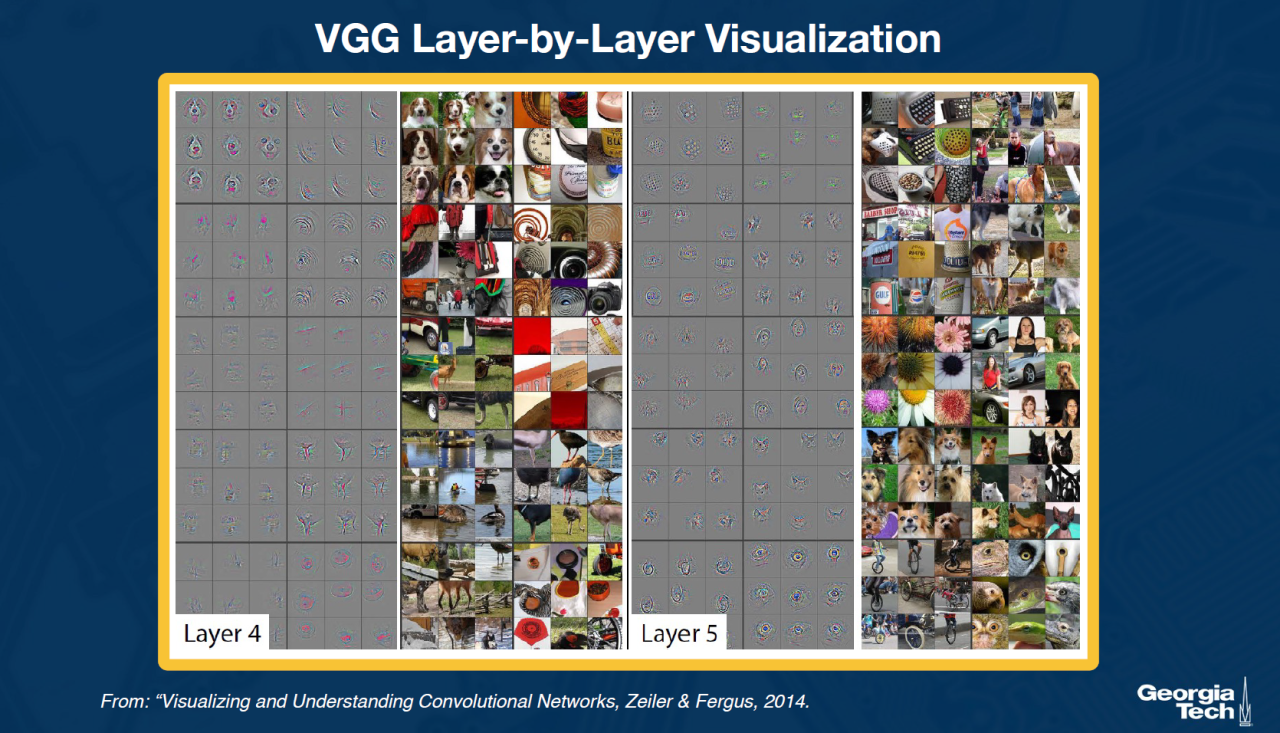 VGG Layer-by-Layer Visualization

Layer 4

Layer 5

From: “Visualizing and Understanding Convolutional Networks, Zeiler & Fergus, 2014.

Georgia Tech